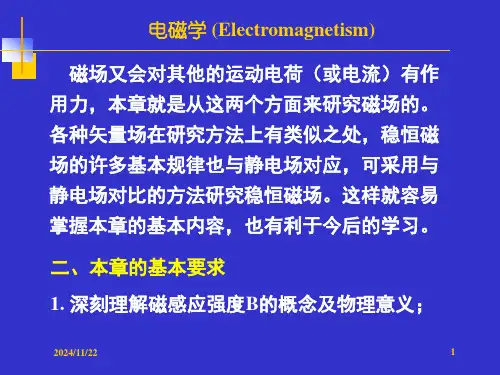 电磁学 (Electromagnetism)

磁场又会对其他的运动电荷（或电流）有作用力，本章就是从这两个方面来研究磁场的。各种矢量场在研究方法上有类似之处，稳恒磁场的许多基本规律也与静电场对应，可采用与静电场对比的方法研究稳恒磁场。这样就容易掌握本章的基本内容，也有利于今后的学习。

二、本章的基本要求

1. 深刻理解磁感应强度B的概念及物理意义；

2024/11/22

1